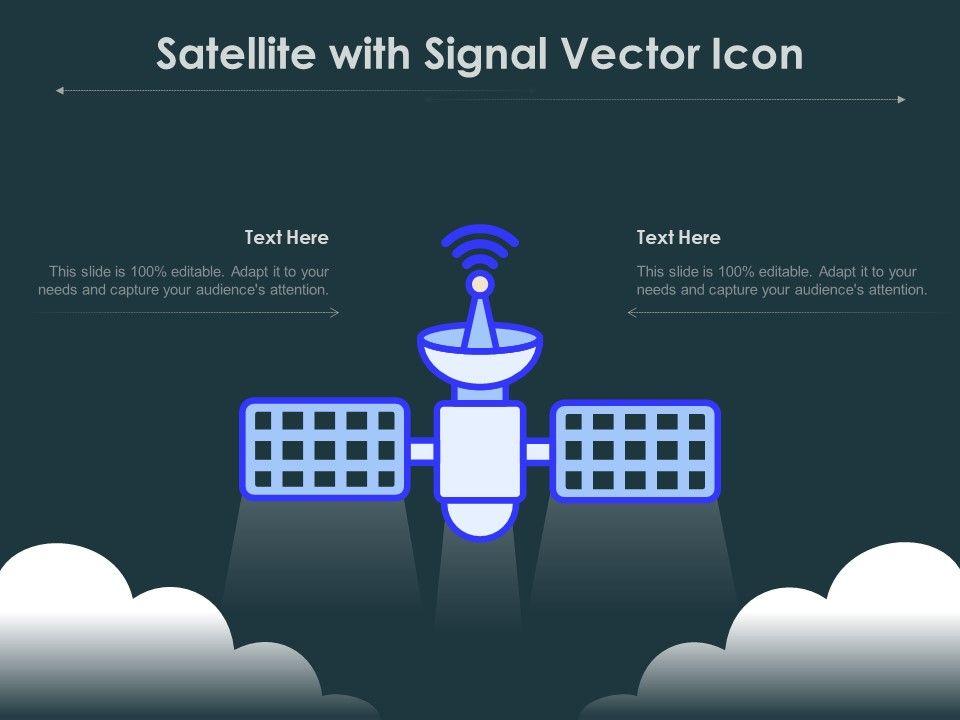 Satellite with Signal Vector Icon

Text Here

This slide is 100% editable. Adapt it to your needs and capture your audience's attention.

Text Here

This slide is 100% editable. Adapt it to your needs and capture your audience's attention.